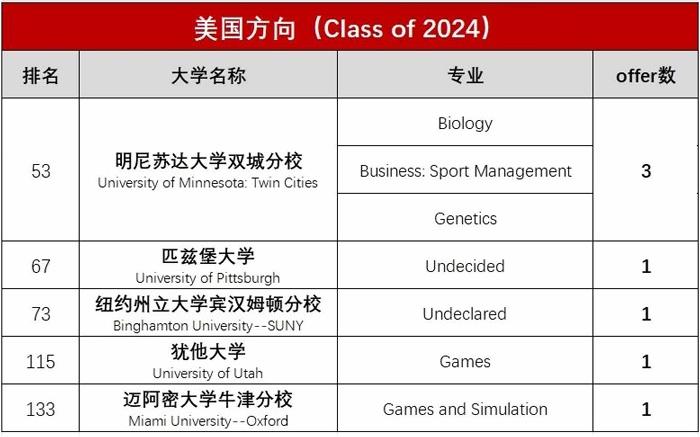 美国方向（Class of 2024）

| 排名 | 大学名称 | 专业 | offer数 |
|---|---|---|---|
| 53 | 明尼苏达大学双城分校 University of Minnesota: Twin Cities | Biology | 3 |
| | | Business: Sport Management | |
| | | Genetics | |
| 67 | 匹兹堡大学 University of Pittsburgh | Undecided | 1 |
| 73 | 纽约州立大学宾汉姆顿分校 Binghamton University--SUNY | Undeclared | 1 |
| 115 | 犹他大学 University of Utah | Games | 1 |
| 133 | 迈阿密大学牛津分校 Miami University--Oxford | Games and Simulation | 1 |